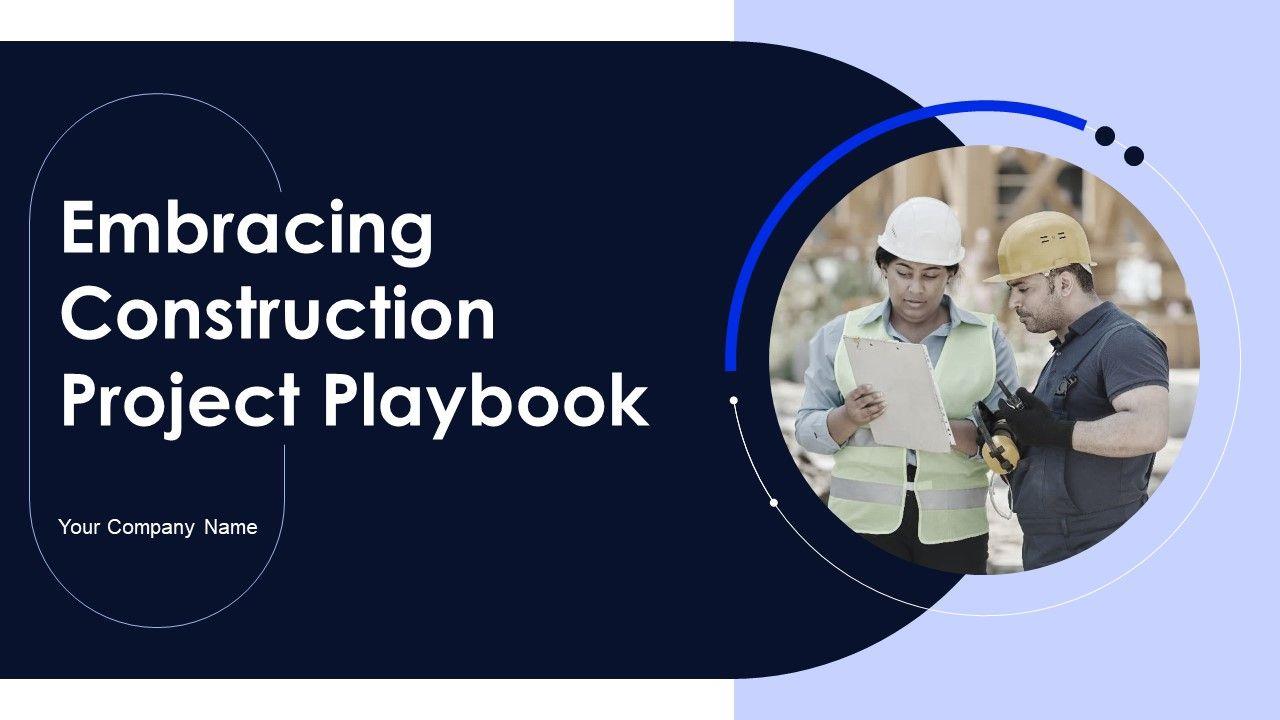 Embracing Construction Project Playbook

Your Company Name